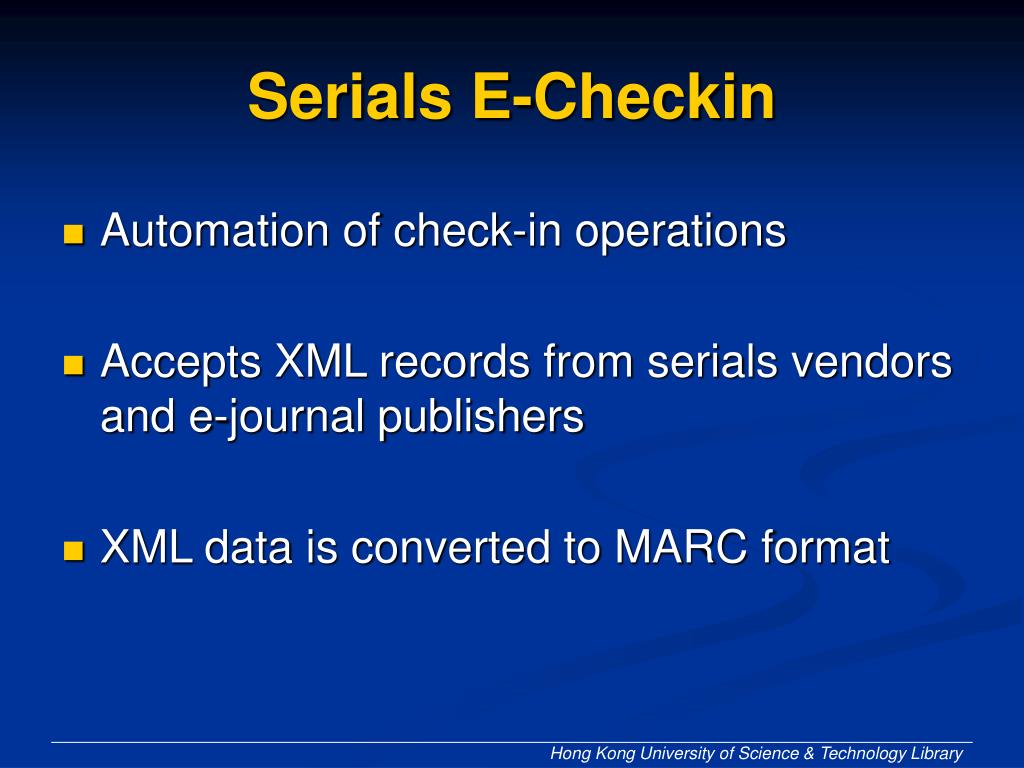 Serials E-Checkin

Automation of check-in operations

Accepts XML records from serials vendors and e-journal publishers

XML data is converted to MARC format

Hong Kong University of Science & Technology Library